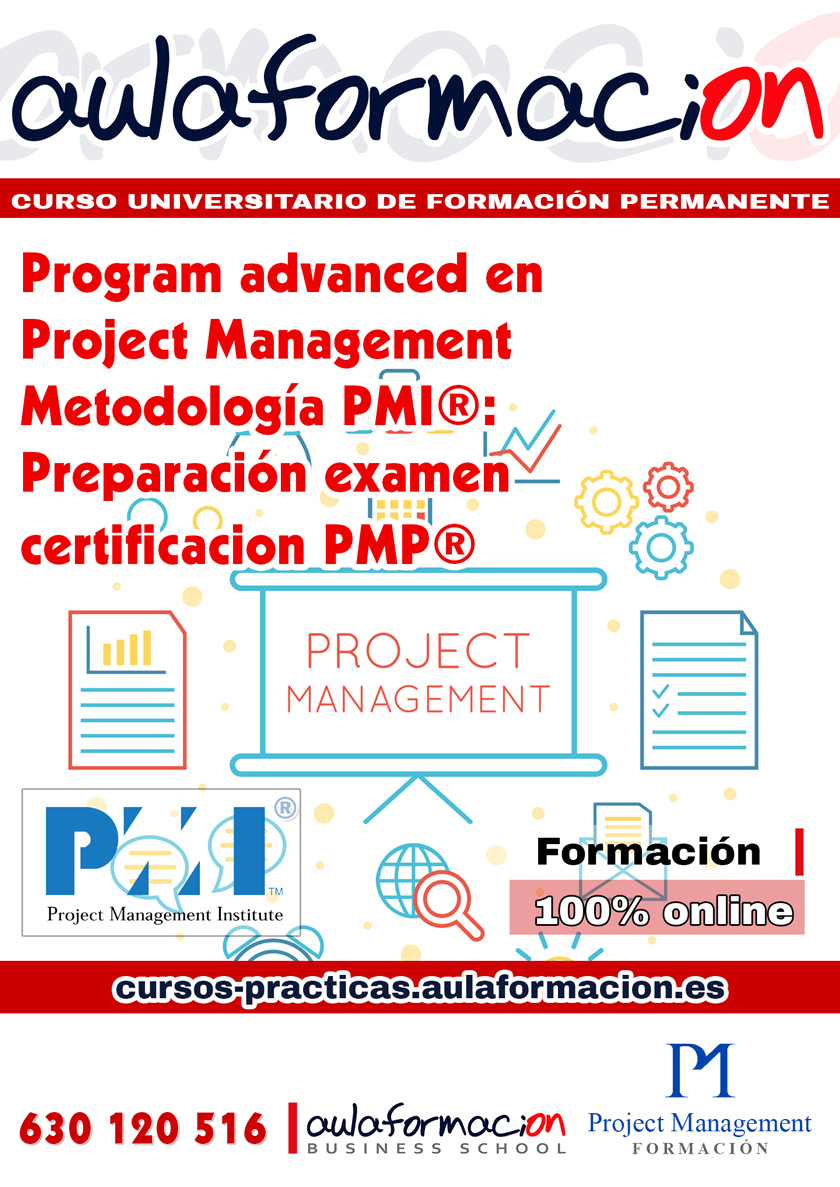 aulaformacion

CURSO UNIVERSITARIO DE FORMACIÓN PERMANENTE

Program advanced en Project Management Metodología PMI®: Preparación examen certificacion PMP®

PROJECT MANAGEMENT

PMI®
TM
Project Management Institute

Formación
100% online

cursos-practicas.aulaformacion.es

630 120 516

aulaformacion
BUSINESS SCHOOL

PM
Project Management
FORMACIÓN